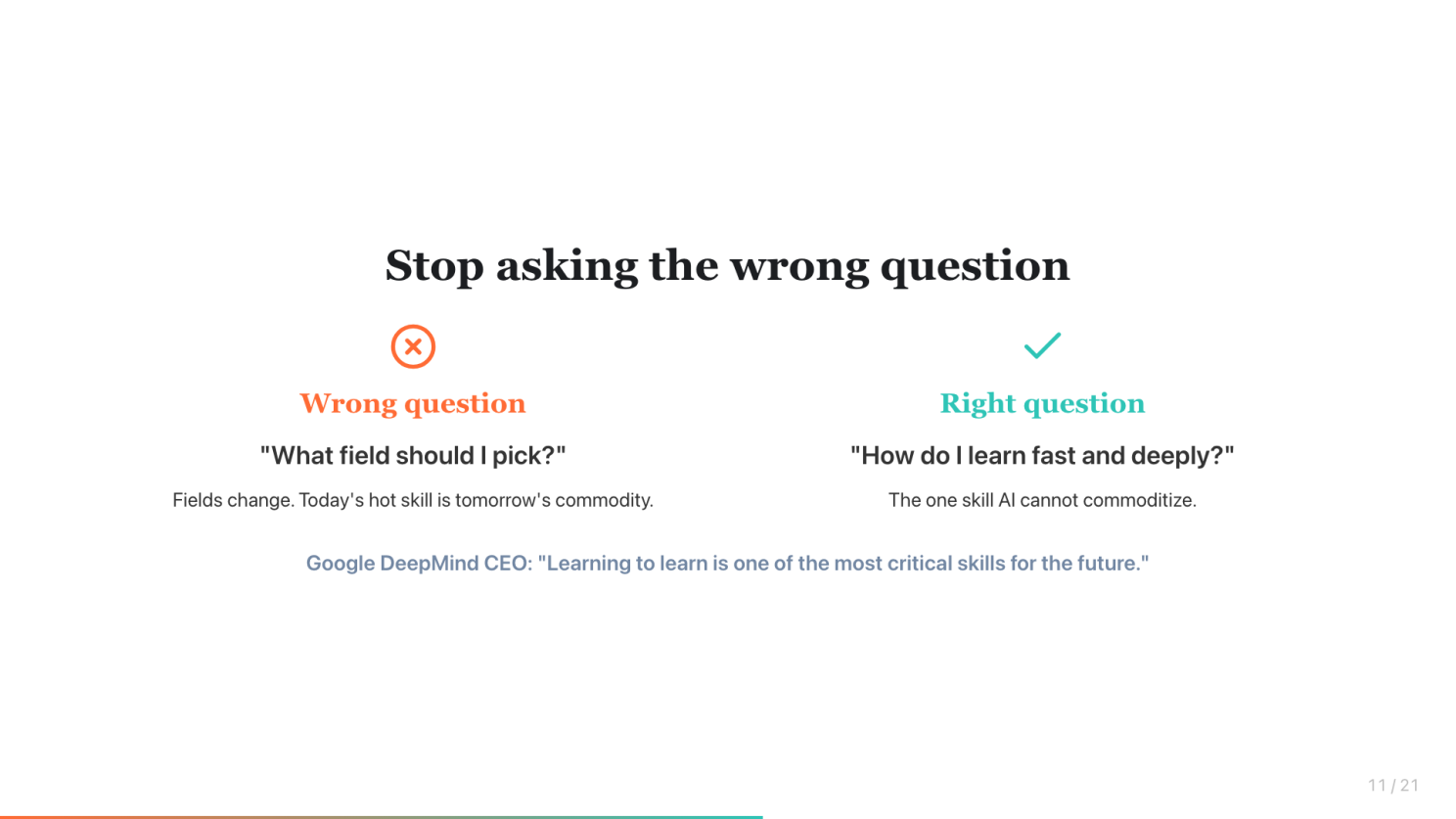 Stop asking the wrong question

Wrong question

"What field should I pick?"

Fields change. Today's hot skill is tomorrow's commodity.

Right question

"How do I learn fast and deeply?"

The one skill AI cannot commoditize.

Google DeepMind CEO: "Learning to learn is one of the most critical skills for the future."

11 / 21